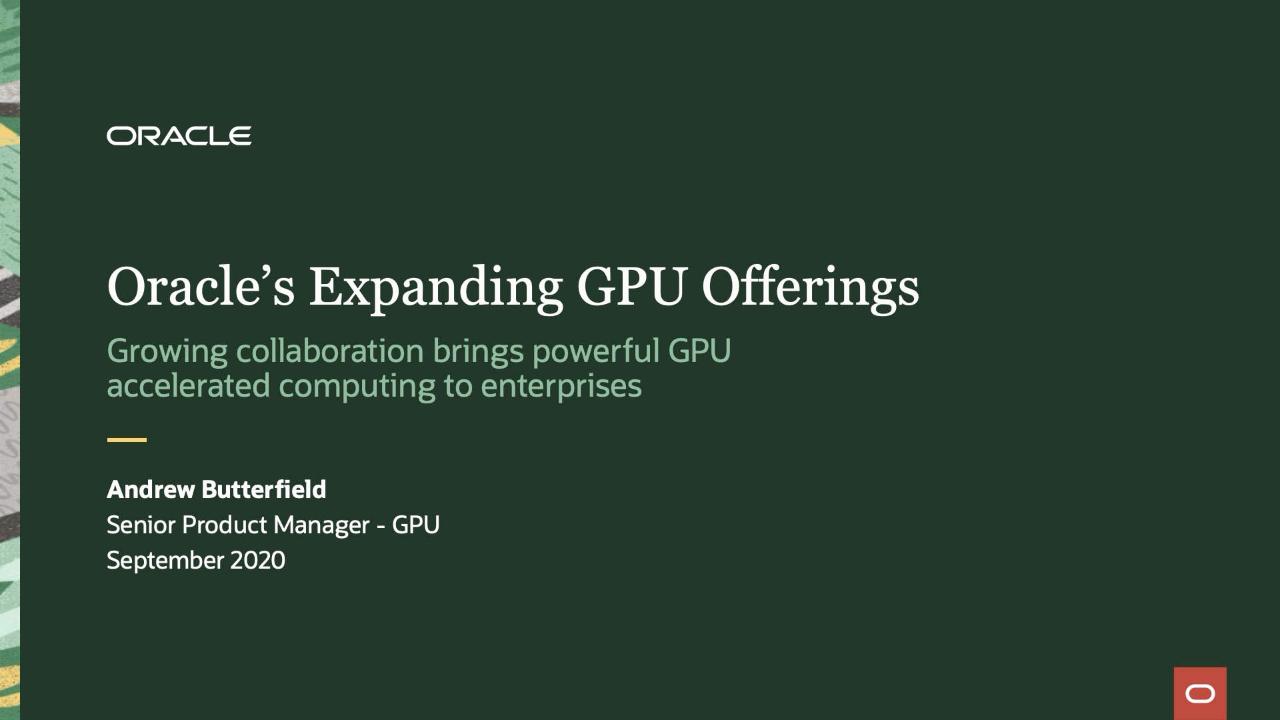 ORACLE

Oracle's Expanding GPU Offerings

Growing collaboration brings powerful GPU accelerated computing to enterprises

Andrew Butterfield
Senior Product Manager - GPU
September 2020